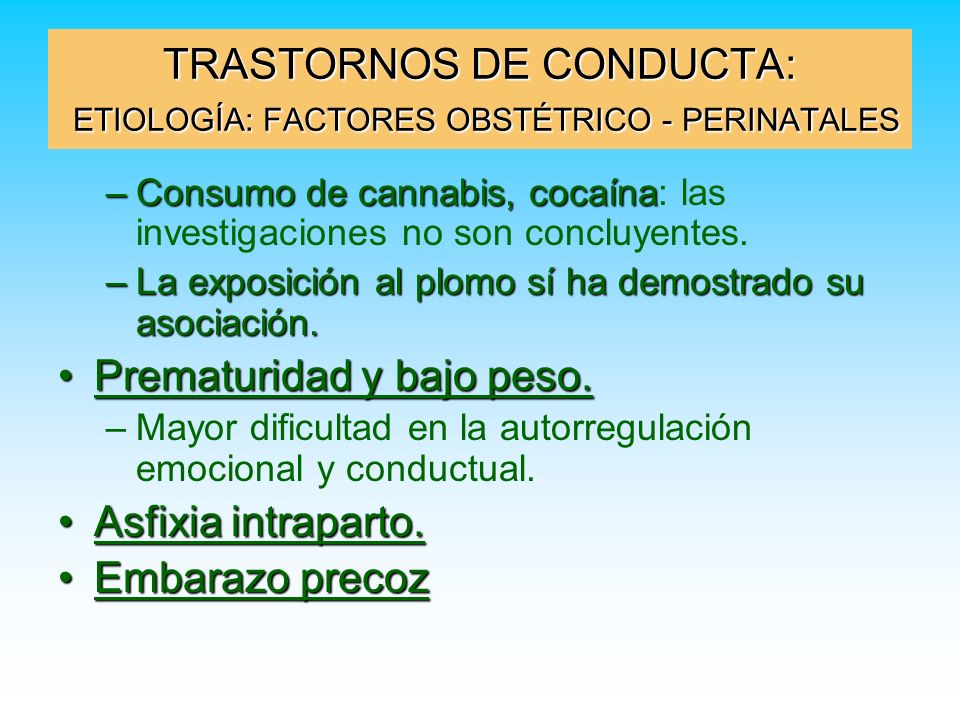 TRASTORNOS DE CONDUCTA:
ETIOLOGÍA: FACTORES OBSTÉTRICO - PERINATALES

– Consumo de cannabis, cocaína: las investigaciones no son concluyentes.
– La exposición al plomo sí ha demostrado su asociación.

• Prematuridad y bajo peso.
– Mayor dificultad en la autorregulación emocional y conductual.

• Asfixia intraparto.

• Embarazo precoz